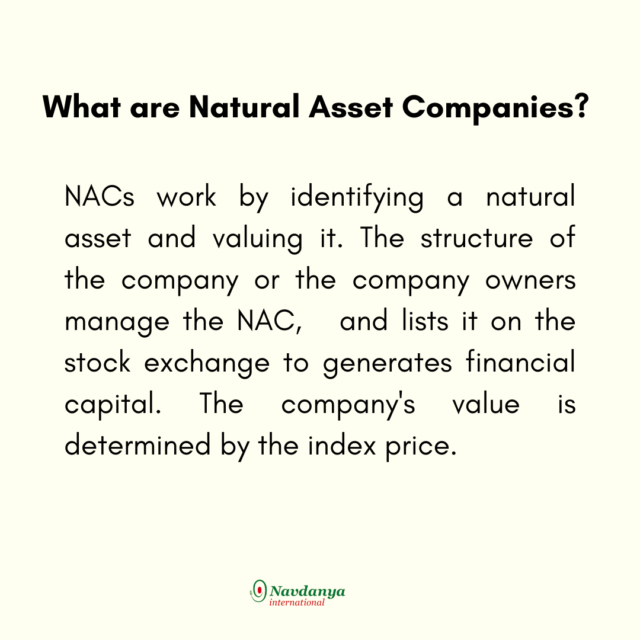 What are Natural Asset Companies?

NACs work by identifying a natural asset and valuing it. The structure of the company or the company owners manage the NAC,  and lists it on the stock exchange to generates financial capital. The company's value is determined by the index price.

Navdanya
international